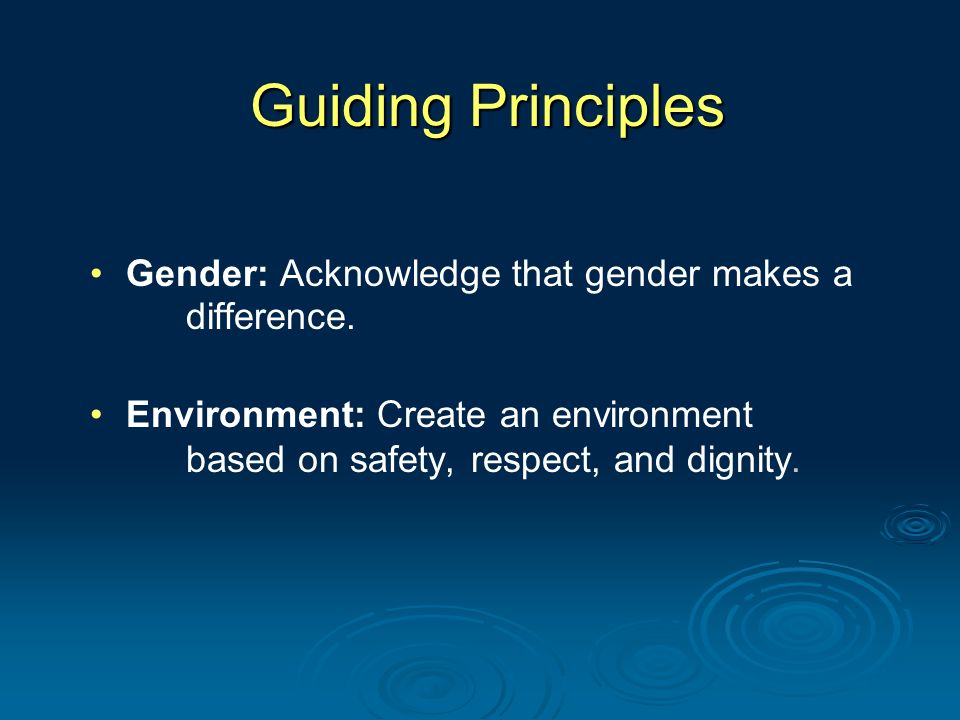 Guiding Principles

• Gender: Acknowledge that gender makes a difference.

• Environment: Create an environment based on safety, respect, and dignity.